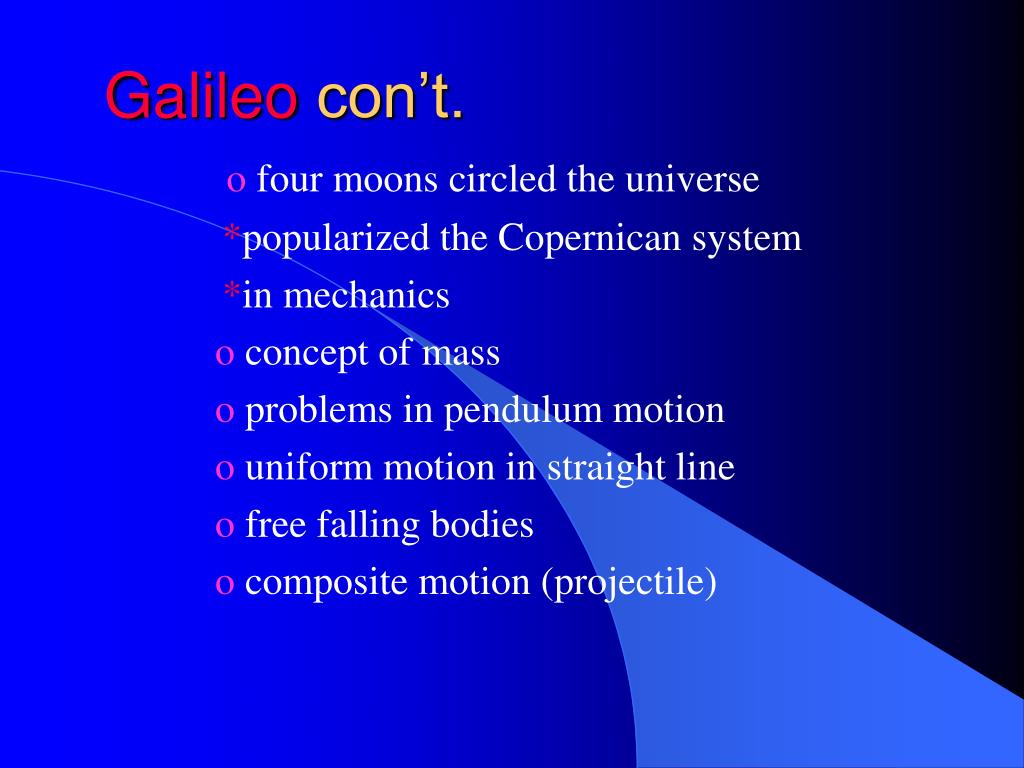 Galileo con’t.

o four moons circled the universe
*popularized the Copernican system
*in mechanics
o concept of mass
o problems in pendulum motion
o uniform motion in straight line
o free falling bodies
o composite motion (projectile)